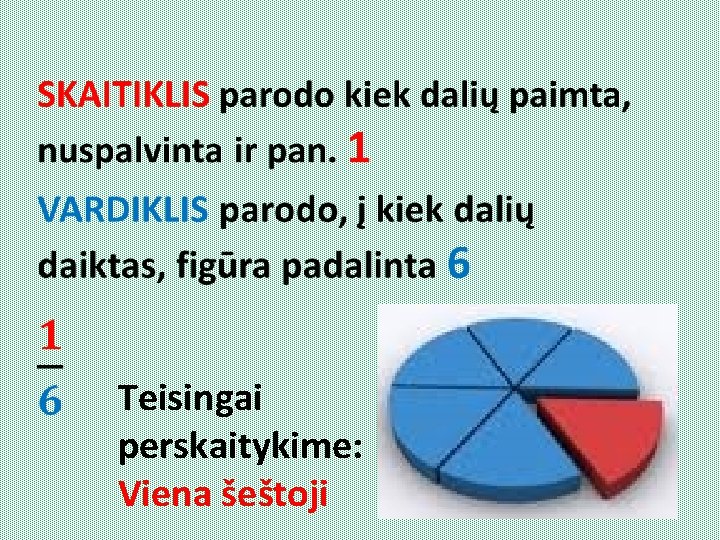 SKAITIKLIS parodo kiek dalių paimta, nuspalvinta ir pan. 1

VARDIKLIS parodo, į kiek dalių daiktas, figūra padalinta 6

$\frac{1}{6}$ Teisingai perskaitykime: Viena šeštoji